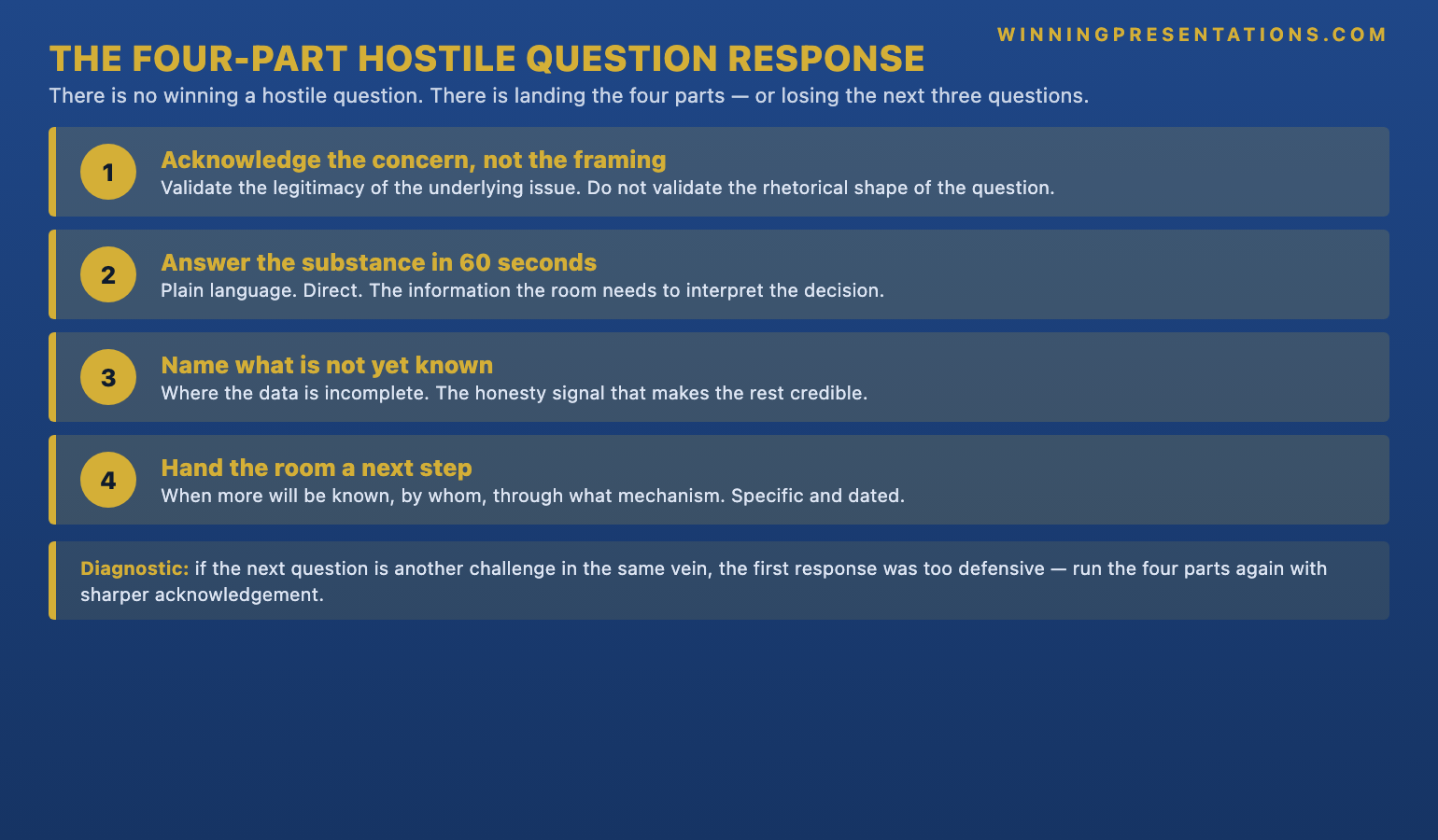 WINNINGPRESENTATIONS.COM

THE FOUR-PART HOSTILE QUESTION RESPONSE

There is no winning a hostile question. There is landing the four parts — or losing the next three questions.

1
Acknowledge the concern, not the framing
Validate the legitimacy of the underlying issue. Do not validate the rhetorical shape of the question.

2
Answer the substance in 60 seconds
Plain language. Direct. The information the room needs to interpret the decision.

3
Name what is not yet known
Where the data is incomplete. The honesty signal that makes the rest credible.

4
Hand the room a next step
When more will be known, by whom, through what mechanism. Specific and dated.

Diagnostic: if the next question is another challenge in the same vein, the first response was too defensive — run the four parts again with sharper acknowledgement.